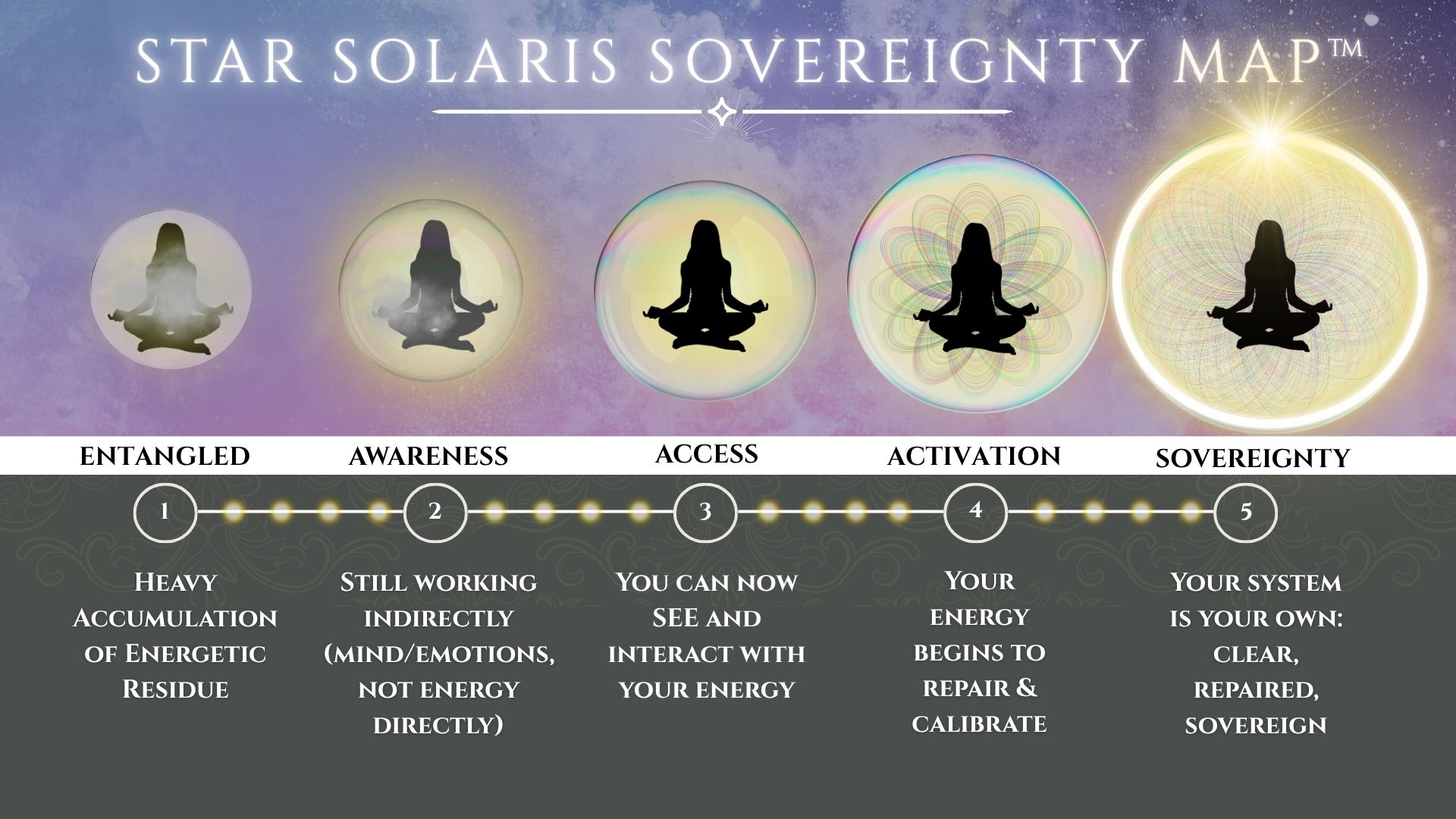 STAR SOLARIS SOVEREIGNTY MAP™

ENTANGLED

AWARENESS

ACCESS

ACTIVATION

SOVEREIGNTY

1

2

3

4

5

Heavy Accumulation of Energetic Residue

Still working indirectly (mind/emotions, not energy directly)

You can now SEE and interact with your energy

Your energy begins to repair & calibrate

Your system is your own: clear, repaired, sovereign